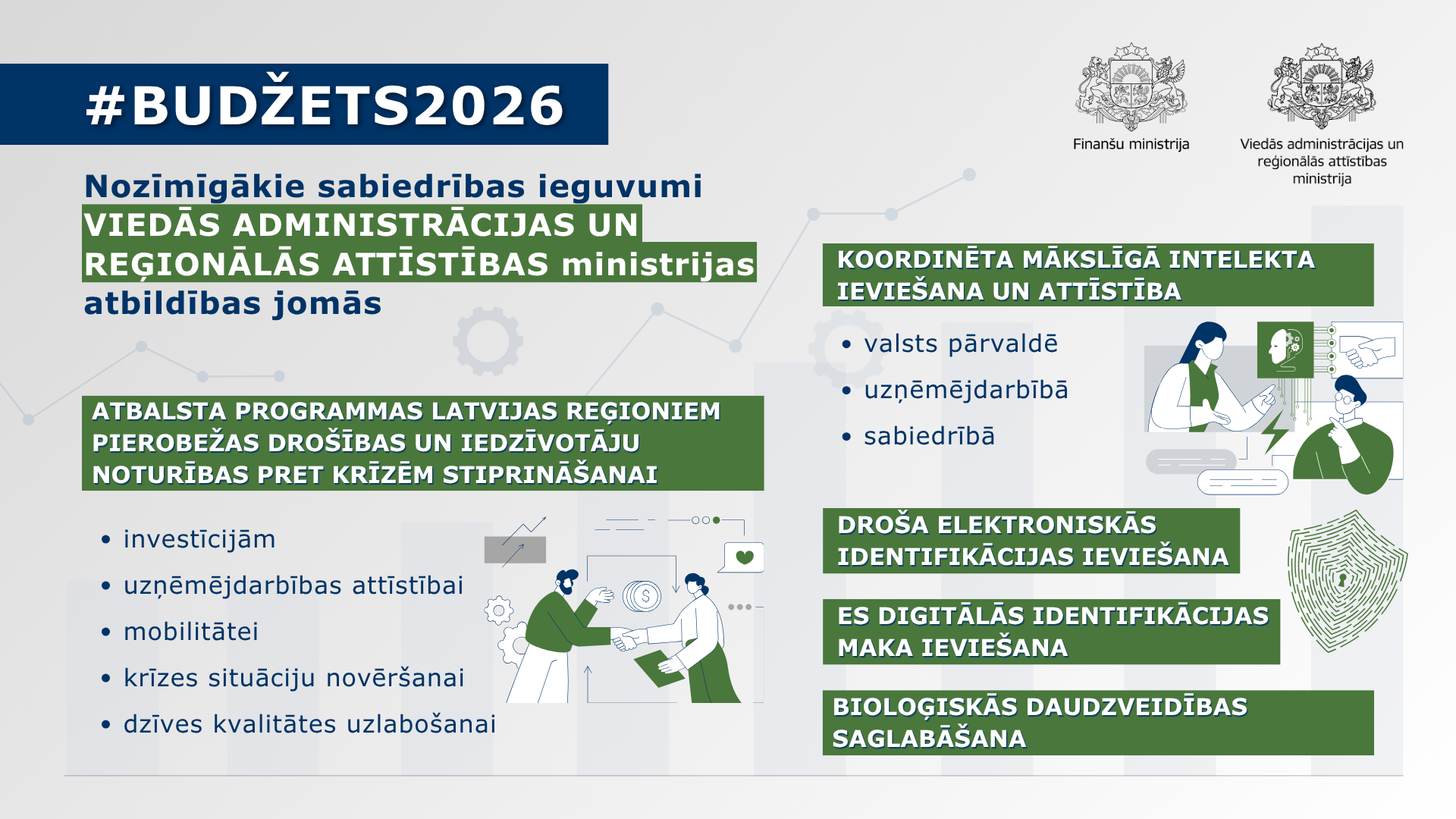 #BUDŽETS2026

Finanšu ministrija

Viedās administrācijas un reģionālās attīstības ministrija

Nozīmīgākie sabiedrības ieguvumi VIEDĀS ADMINISTRĀCIJAS UN REĢIONĀLĀS ATTĪSTĪBAS ministrijas atbildības jomās

ATBALSTA PROGRAMMAS LATVIJAS REĢIONIEM PIEROBEŽAS DROŠĪBAS UN IEDZĪVOTĀJU NOTURĪBAS PRET KRĪZĒM STIPRINĀŠANAI

• investīcijām
• uzņēmējdarbības attīstībai
• mobilitātei
• krīzes situāciju novēršanai
• dzīves kvalitātes uzlabošanai

KOORDINĒTA MĀKSLĪGĀ INTELEKTA IEVIEŠANA UN ATTĪSTĪBA

• valsts pārvaldē
• uzņēmējdarbībā
• sabiedrībā

DROŠA ELEKTRONISKĀS IDENTIFIKĀCIJAS IEVIEŠANA

ES DIGITĀLĀS IDENTIFIKĀCIJAS MAKA IEVIEŠANA

BIOLOĢISKĀS DAUDZVEIDĪBAS SAGLABĀŠANA